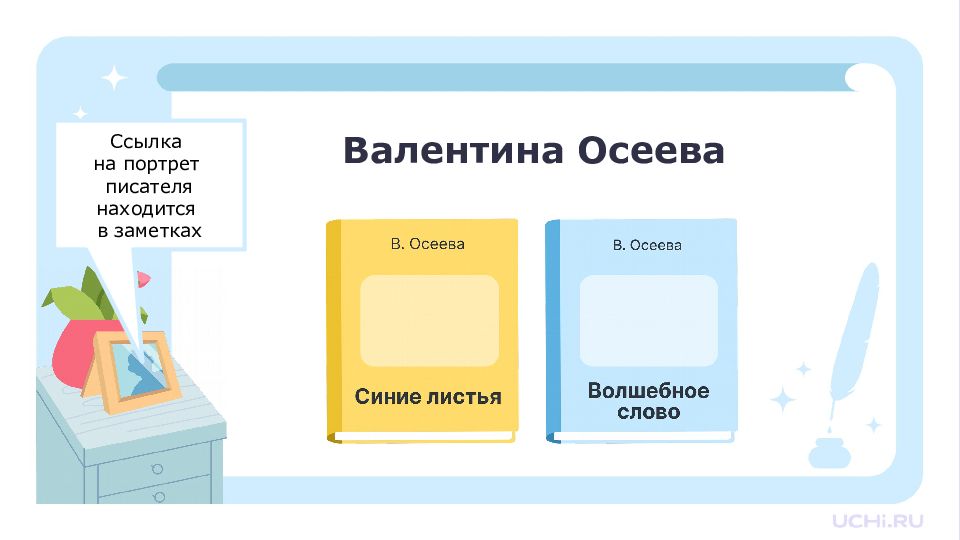 Ссылка на портрет писателя находится в заметках

Валентина Осеева

В. Осеева

Синие листья

В. Осеева

Волшебное слово

UCHi.RU